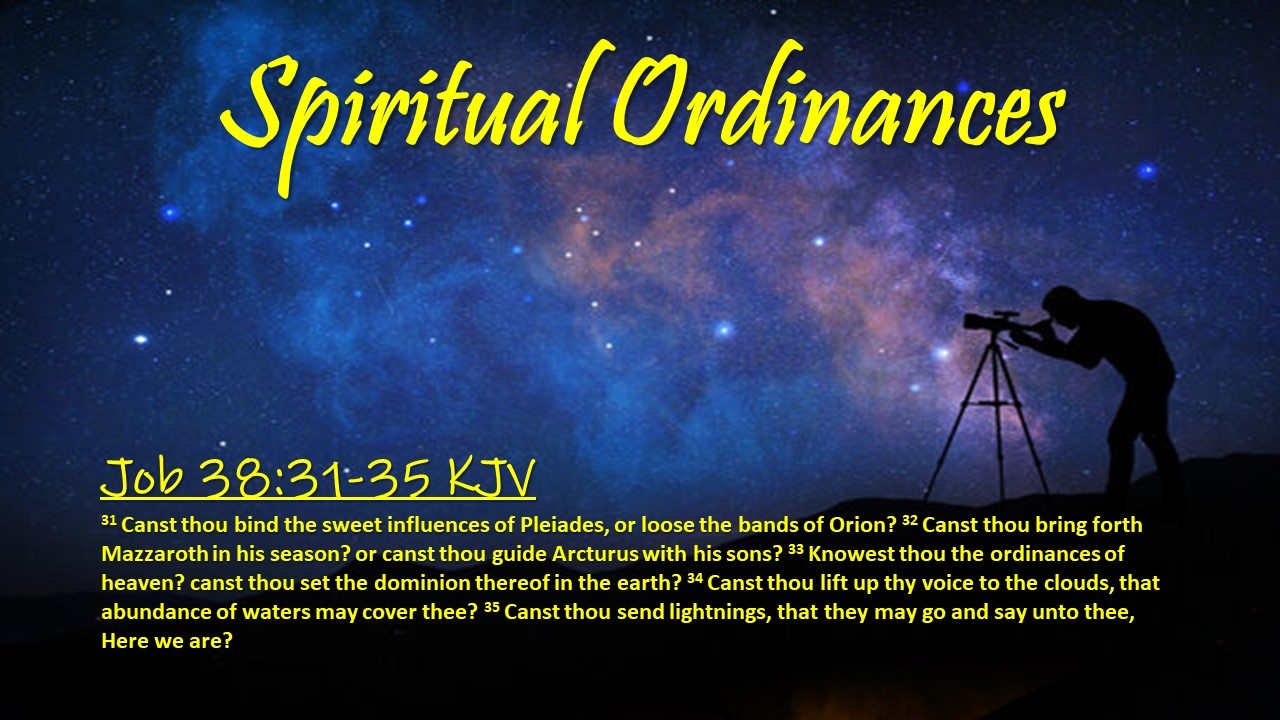 Spiritual Ordinances

Job 38:31-35 KJV

$^{31}$ Canst thou bind the sweet influences of Pleiades, or loose the bands of Orion? $^{32}$ Canst thou bring forth Mazzaroth in his season? or canst thou guide Arcturus with his sons? $^{33}$ Knowest thou the ordinances of heaven? canst thou set the dominion thereof in the earth? $^{34}$ Canst thou lift up thy voice to the clouds, that abundance of waters may cover thee? $^{35}$ Canst thou send lightnings, that they may go and say unto thee, Here we are?